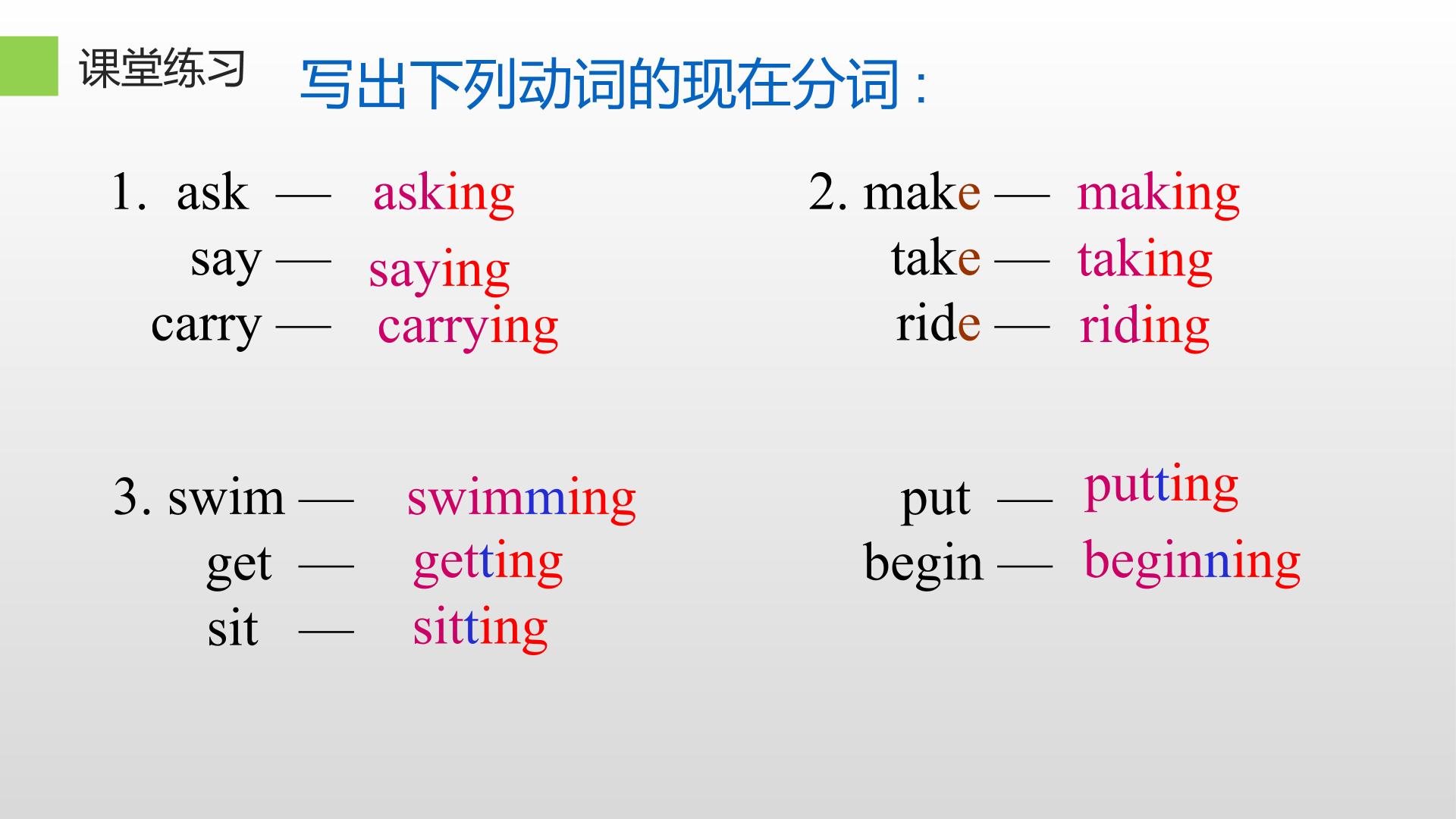 课堂练习

写出下列动词的现在分词：

1. ask — asking
say — saying
carry — carrying

2. make — making
take — taking
ride — riding

3. swim — swimming
get — getting
sit — sitting

put — putting
begin — beginning